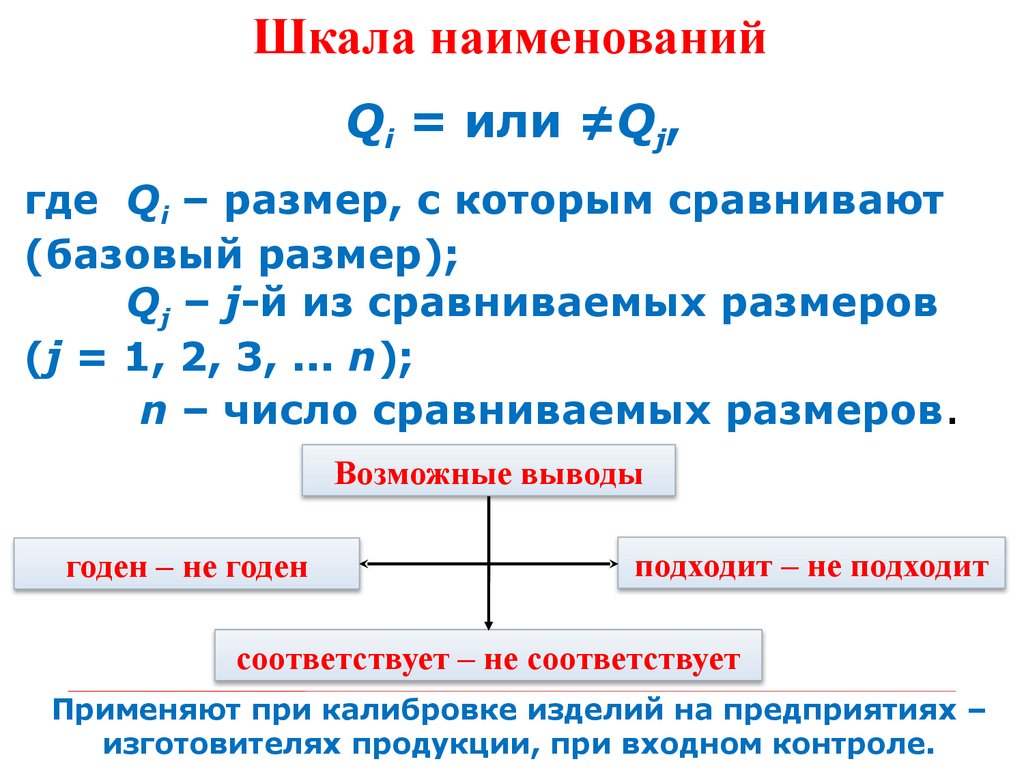 Шкала наименований

$Q_i$ = или $\neq Q_j$,

где $Q_i$ – размер, с которым сравнивают (базовый размер);

$Q_j$ – $j$-й из сравниваемых размеров ($j$ = 1, 2, 3, … $n$);

$n$ – число сравниваемых размеров.

Возможные выводы

годен – не годен

подходит – не подходит

соответствует – не соответствует

Применяют при калибровке изделий на предприятиях – изготовителях продукции, при входном контроле.